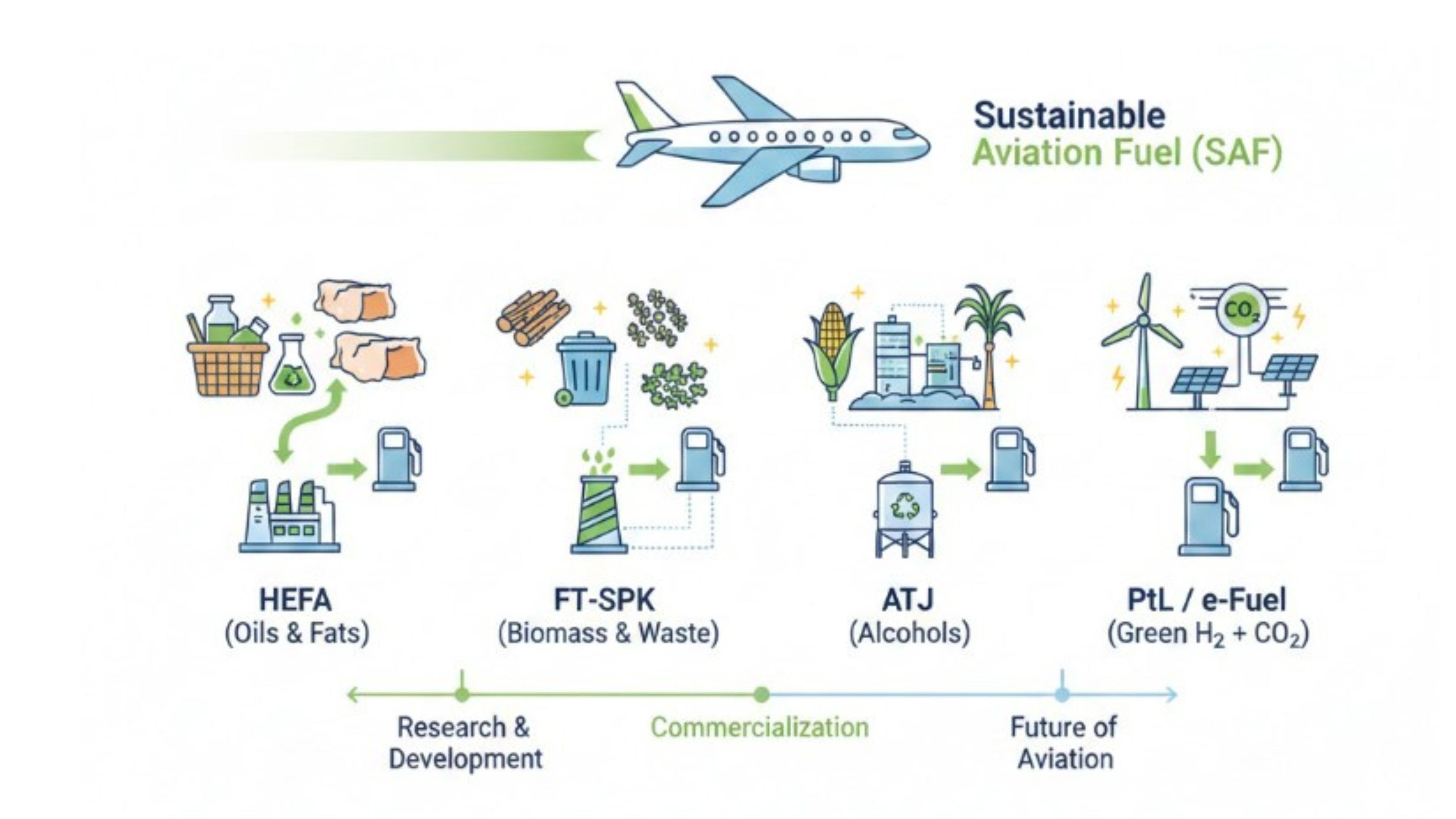 Sustainable Aviation Fuel (SAF)

$CO_2$

HEFA
(Oils & Fats)

FT-SPK
(Biomass & Waste)

ATJ
(Alcohols)

PtL / e-Fuel
(Green $H_2$ + $CO_2$)

Research & Development

Commercialization

Future of Aviation